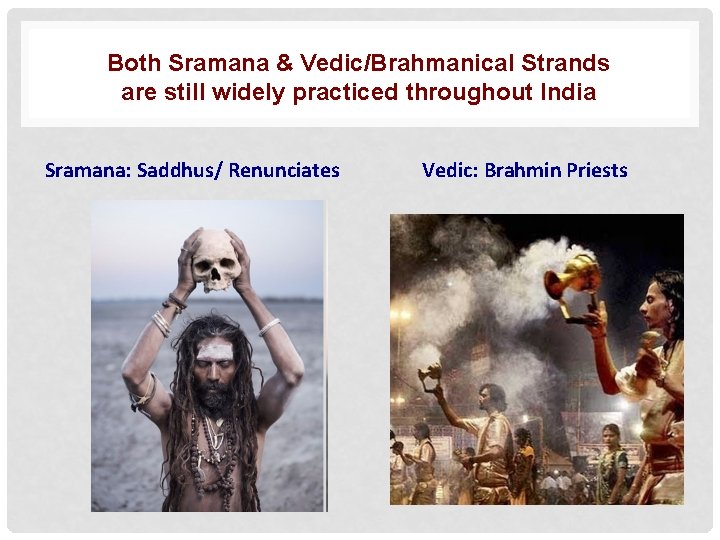 Both Sramana & Vedic/Brahmanical Strands are still widely practiced throughout India

Sramana: Saddhus/ Renunciates

Vedic: Brahmin Priests